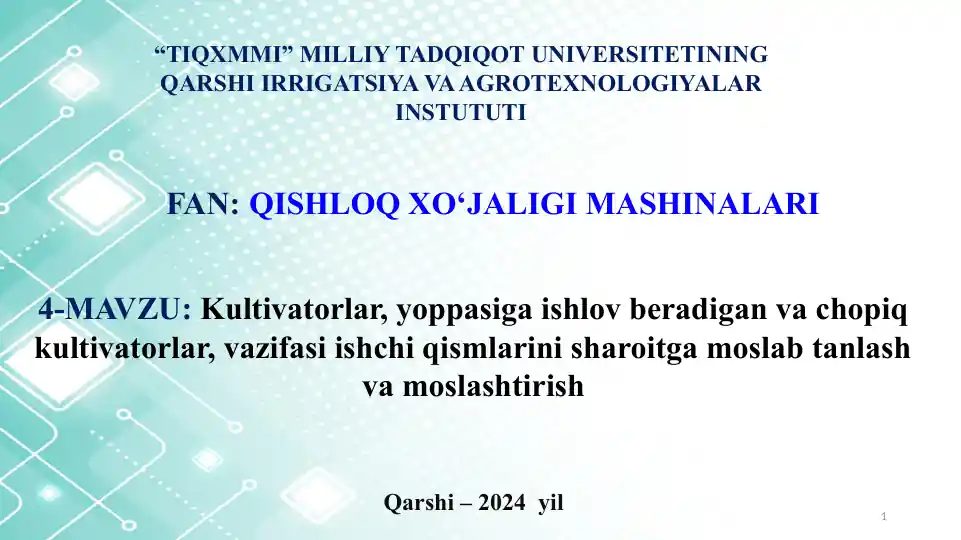 “TIQXMMI” MILLIY TADQIQOT UNIVERSITETINING QARSHI IRRIGATSIYA VA AGROTEXNOLOGIYALAR INSTUTUTI

FAN: QISHLOQ XO‘JALIGI MASHINALARI

4-MAVZU: Kultivatorlar, yoppasiga ishlov beradigan va chopiq kultivatorlar, vazifasi ishchi qismlarini sharoitga moslab tanlash va moslashtirish

Qarshi – 2024 yil

1